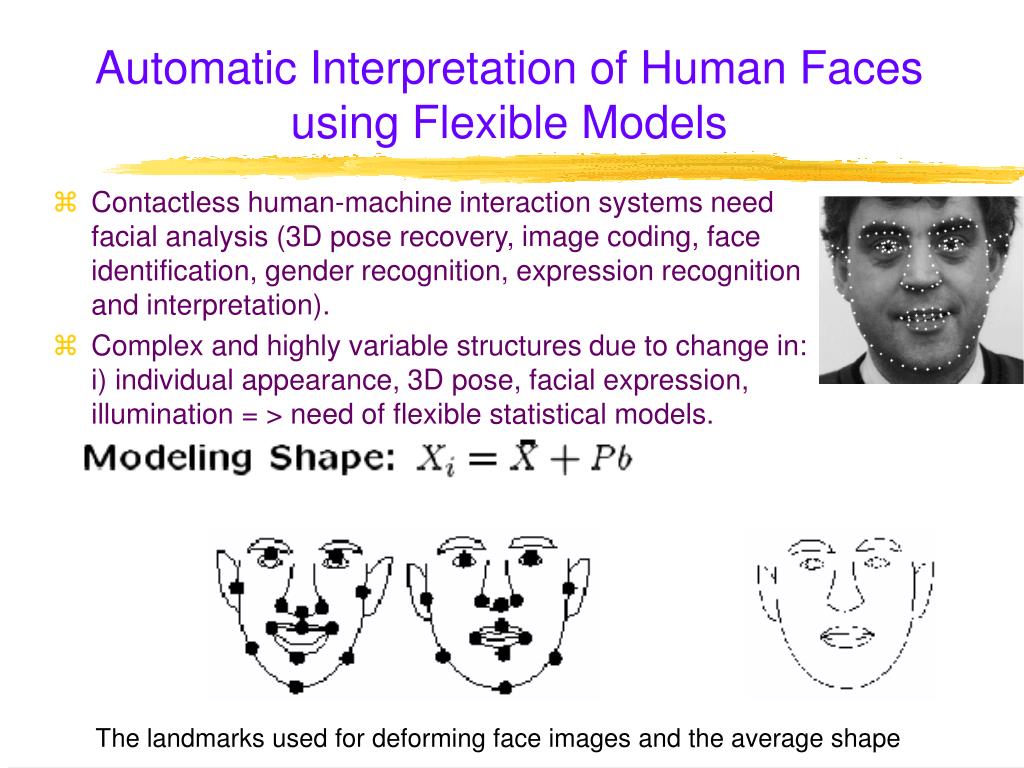 Automatic Interpretation of Human Faces using Flexible Models

⌘ Contactless human-machine interaction systems need facial analysis (3D pose recovery, image coding, face identification, gender recognition, expression recognition and interpretation).

⌘ Complex and highly variable structures due to change in: i) individual appearance, 3D pose, facial expression, illumination = > need of flexible statistical models.

Modeling Shape: $X_i = \bar{X} + Pb$

The landmarks used for deforming face images and the average shape